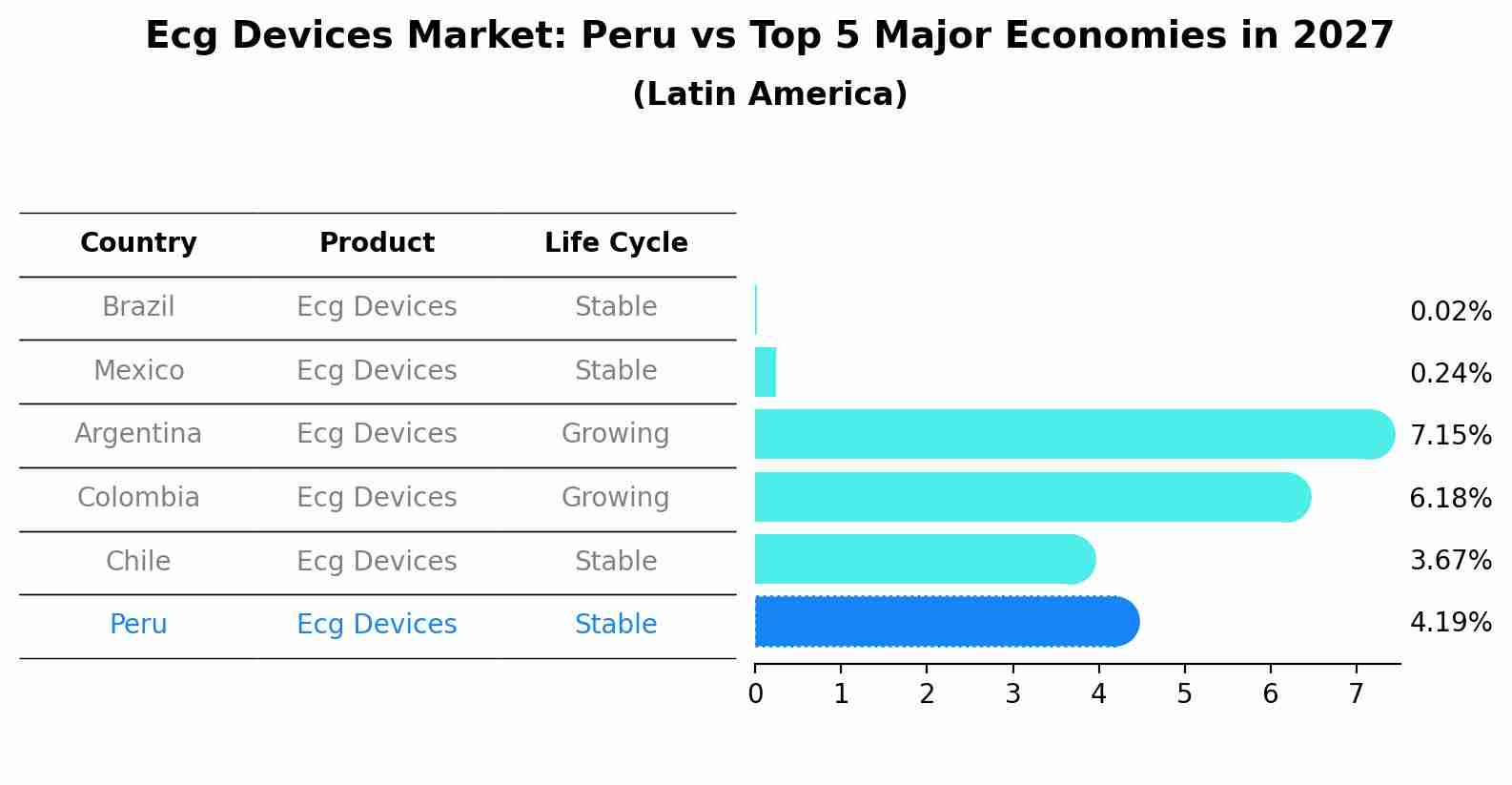 Ecg Devices Market: Peru vs Top 5 Major Economies in 2027
(Latin America)

| Country | Product | Life Cycle |
|---|---|---|
| Brazil | Ecg Devices | Stable |
| Mexico | Ecg Devices | Stable |
| Argentina | Ecg Devices | Growing |
| Colombia | Ecg Devices | Growing |
| Chile | Ecg Devices | Stable |
| Peru | Ecg Devices | Stable |

0.02%
0.24%
7.15%
6.18%
3.67%
4.19%

0 1 2 3 4 5 6 7